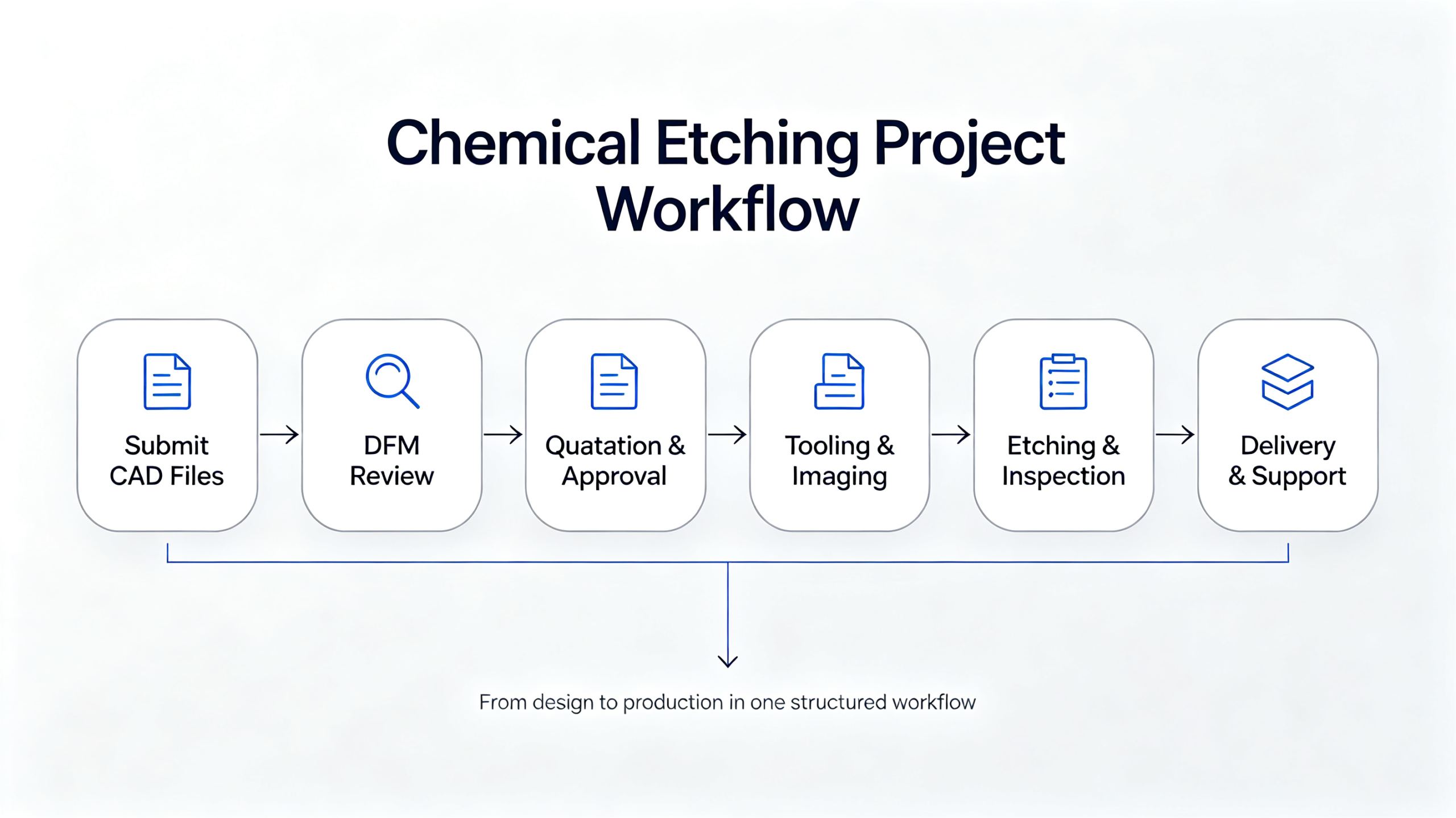 Chemical Etching Project Workflow

Submit CAD Files

DFM Review

Quatation & Approval

Tooling & Imaging

Etching & Inspection

Delivery & Support

From design to production in one structured workflow